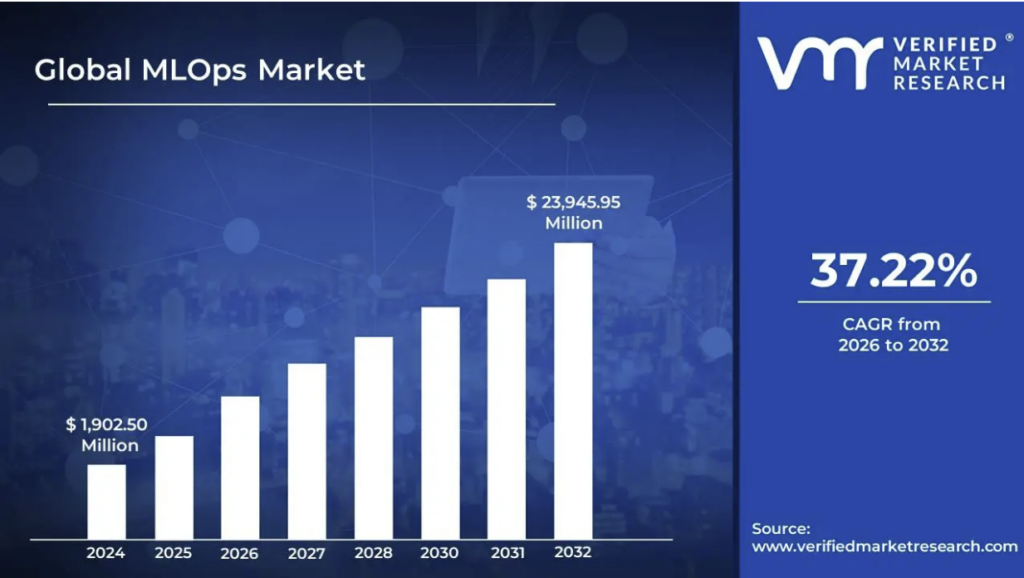 Global MLOps Market

$ 1,902.50 Million

$ 23,945.95 Million

2024
2025
2026
2027
2028
2030
2031
2032

VERIFIED MARKET RESEARCH

37.22%

CAGR from 2026 to 2032

Source:
www.verifiedmarketresearch.com